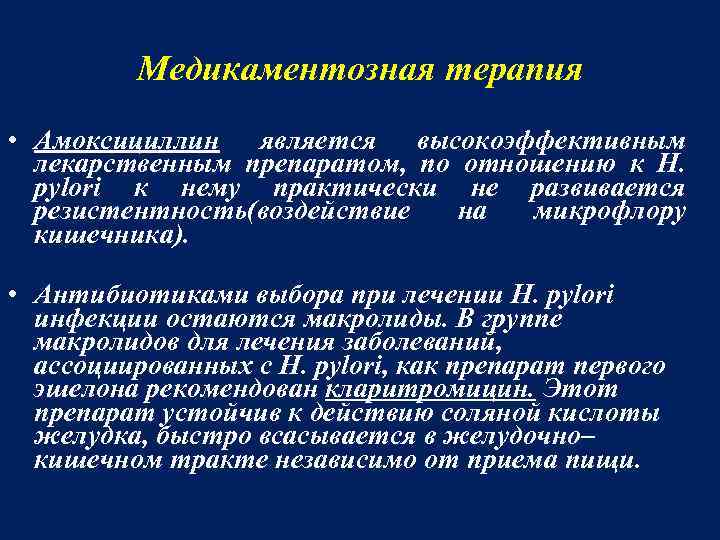 Медикаментозная терапия

• Амоксициллин является высокоэффективным лекарственным препаратом, по отношению к H. pylori к нему практически не развивается резистентность(воздействие на микрофлору кишечника).

• Антибиотиками выбора при лечении H. pylori инфекции остаются макролиды. В группе макролидов для лечения заболеваний, ассоциированных с H. pylori, как препарат первого эшелона рекомендован кларитромицин. Этот препарат устойчив к действию соляной кислоты желудка, быстро всасывается в желудочно–кишечном тракте независимо от приема пищи.